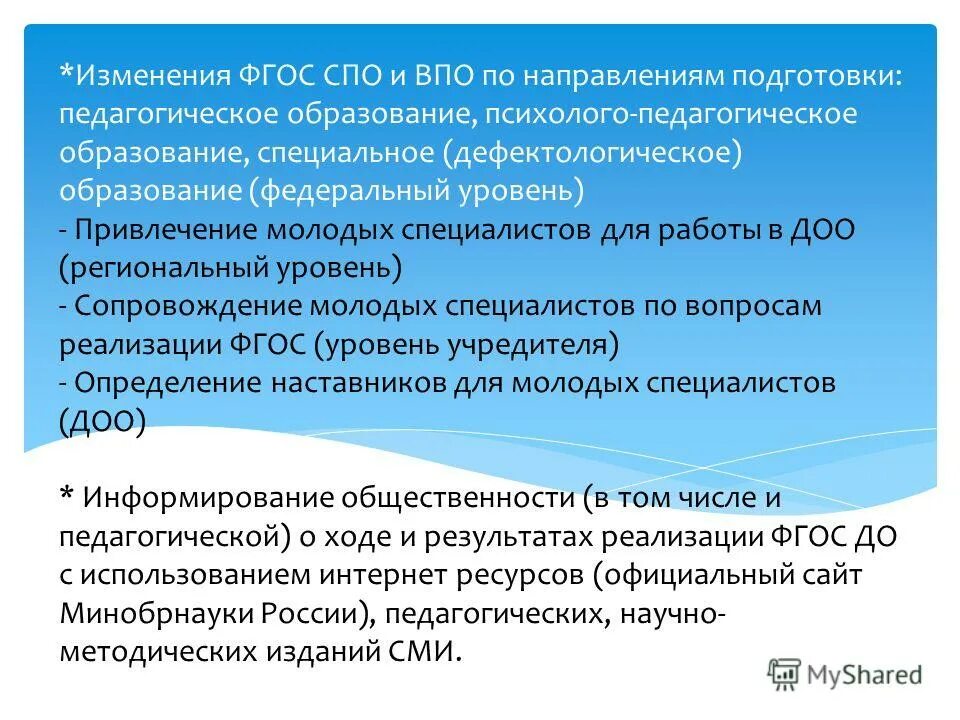 *Изменения ФГОС СПО и ВПО по направлениям подготовки: педагогическое образование, психолого-педагогическое образование, специальное (дефектологическое) образование (федеральный уровень)
- Привлечение молодых специалистов для работы в ДОО (региональный уровень)
- Сопровождение молодых специалистов по вопросам реализации ФГОС (уровень учредителя)
- Определение наставников для молодых специалистов (ДОО)

* Информирование общественности (в том числе и педагогической) о ходе и результатах реализации ФГОС ДО с использованием интернет ресурсов (официальный сайт Минобрнауки России), педагогических, научно-методических изданий СМИ.

MyShared